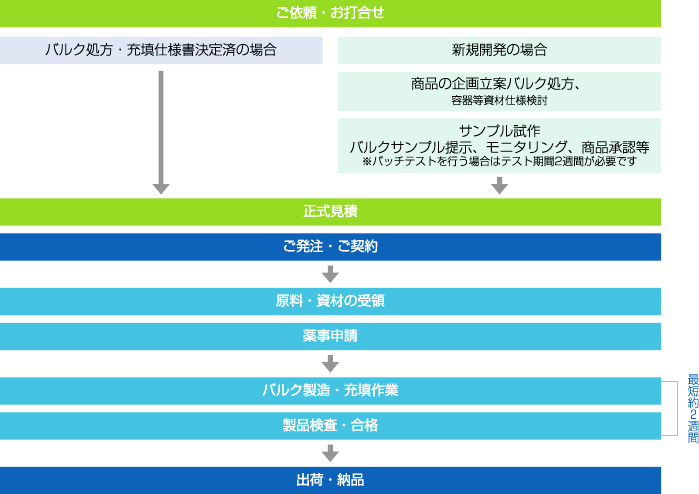 ご依頼・お打合せ

バルク処方・充填仕様書決定済の場合

新規開発の場合

商品の企画立案バルク処方、
容器等資材仕様検討

サンプル試作
バルクサンプル提示、モニタリング、商品承認等
※パッチテストを行う場合はテスト期間2週間が必要です

正式見積

ご発注・ご契約

原料・資材の受領

薬事申請

バルク製造・充填作業

製品検査・合格

最短約2週間

出荷・納品